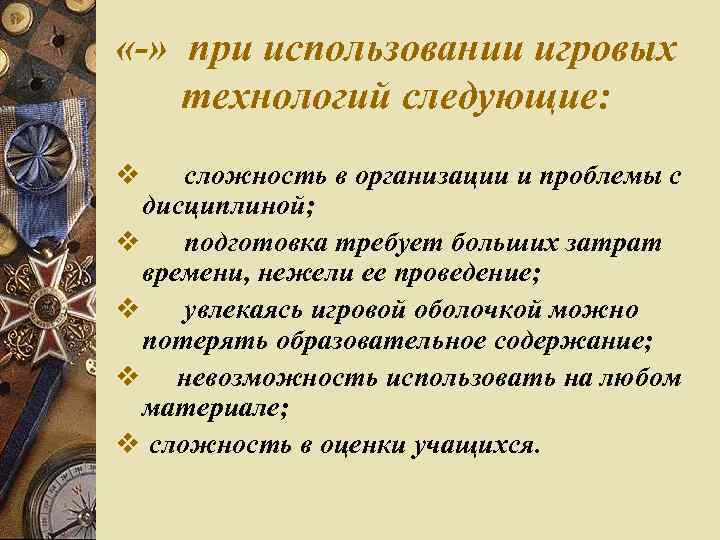 «-» при использовании игровых технологий следующие:

❖ сложность в организации и проблемы с дисциплиной;

❖ подготовка требует больших затрат времени, нежели ее проведение;

❖ увлекаясь игровой оболочкой можно потерять образовательное содержание;

❖ невозможность использовать на любом материале;

❖ сложность в оценки учащихся.